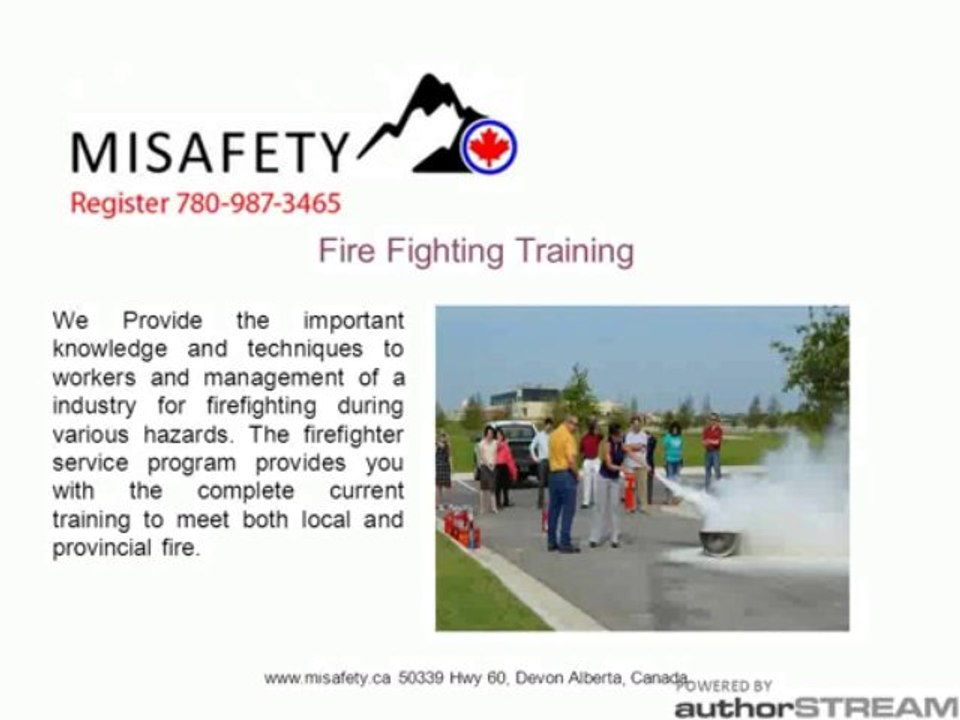 MISAFETY

Register 780-987-3465

Fire Fighting Training

We Provide the important knowledge and techniques to workers and management of a industry for firefighting during various hazards. The firefighter service program provides you with the complete current training to meet both local and provincial fire.

www.misafety.ca 50339 Hwy 60, Devon Alberta, Canada

POWERED BY
authorSTREAM